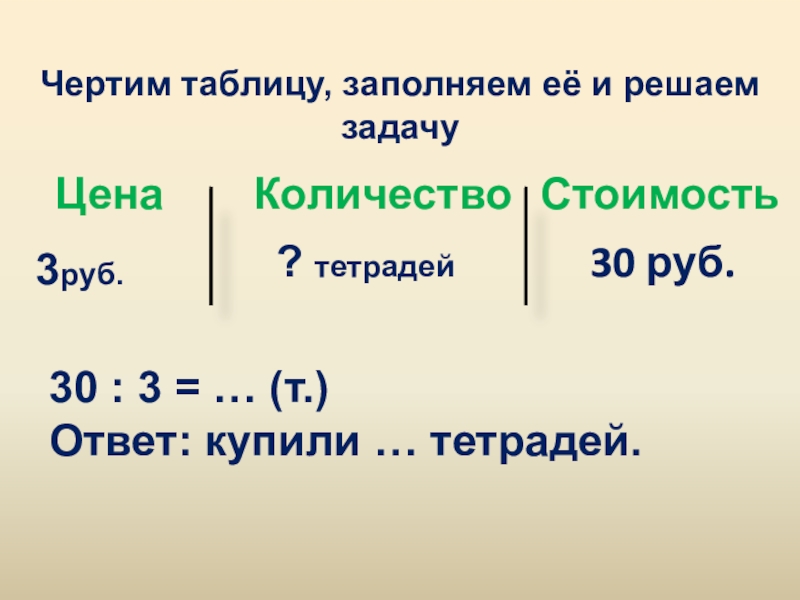 Чертим таблицу, заполняем её и решаем задачу

| Цена | Количество | Стоимость |
|---|---|---|
| 3руб. | ? тетрадей | 30 руб. |

30 : 3 = … (т.)
Ответ: купили … тетрадей.